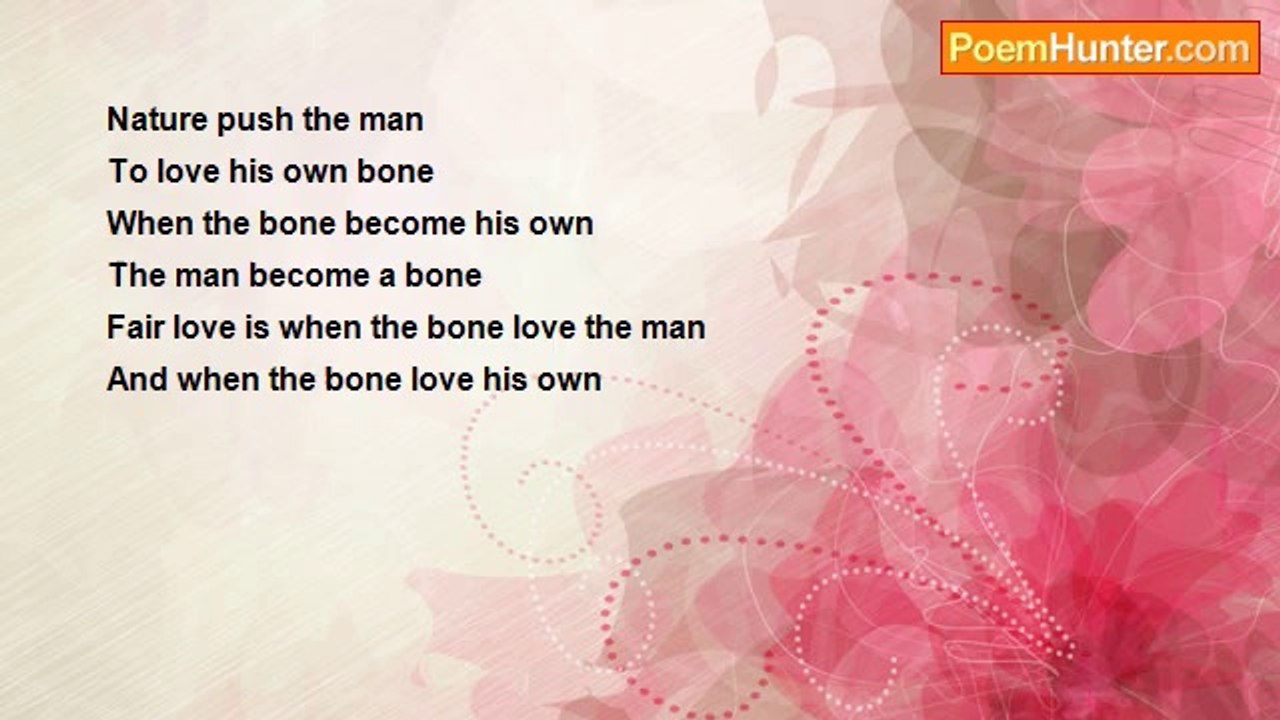 PoemHunter.com

Nature push the man
To love his own bone
When the bone become his own
The man become a bone
Fair love is when the bone love the man
And when the bone love his own